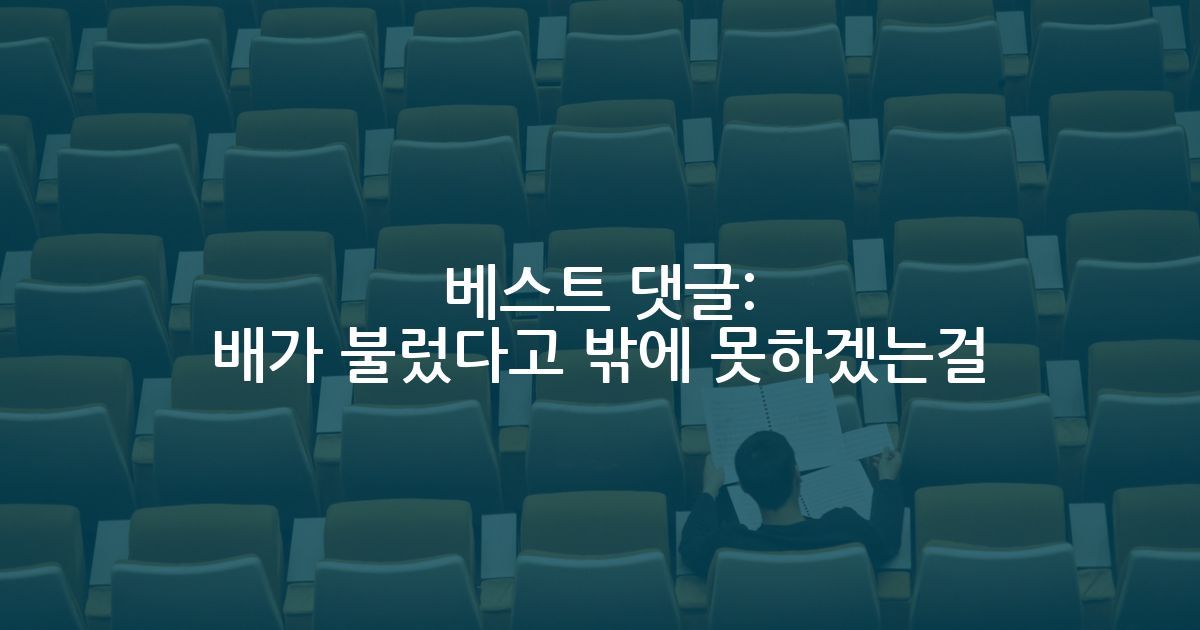 베스트 댓글:
배가 불렀다고 밖에 못하겠는걸